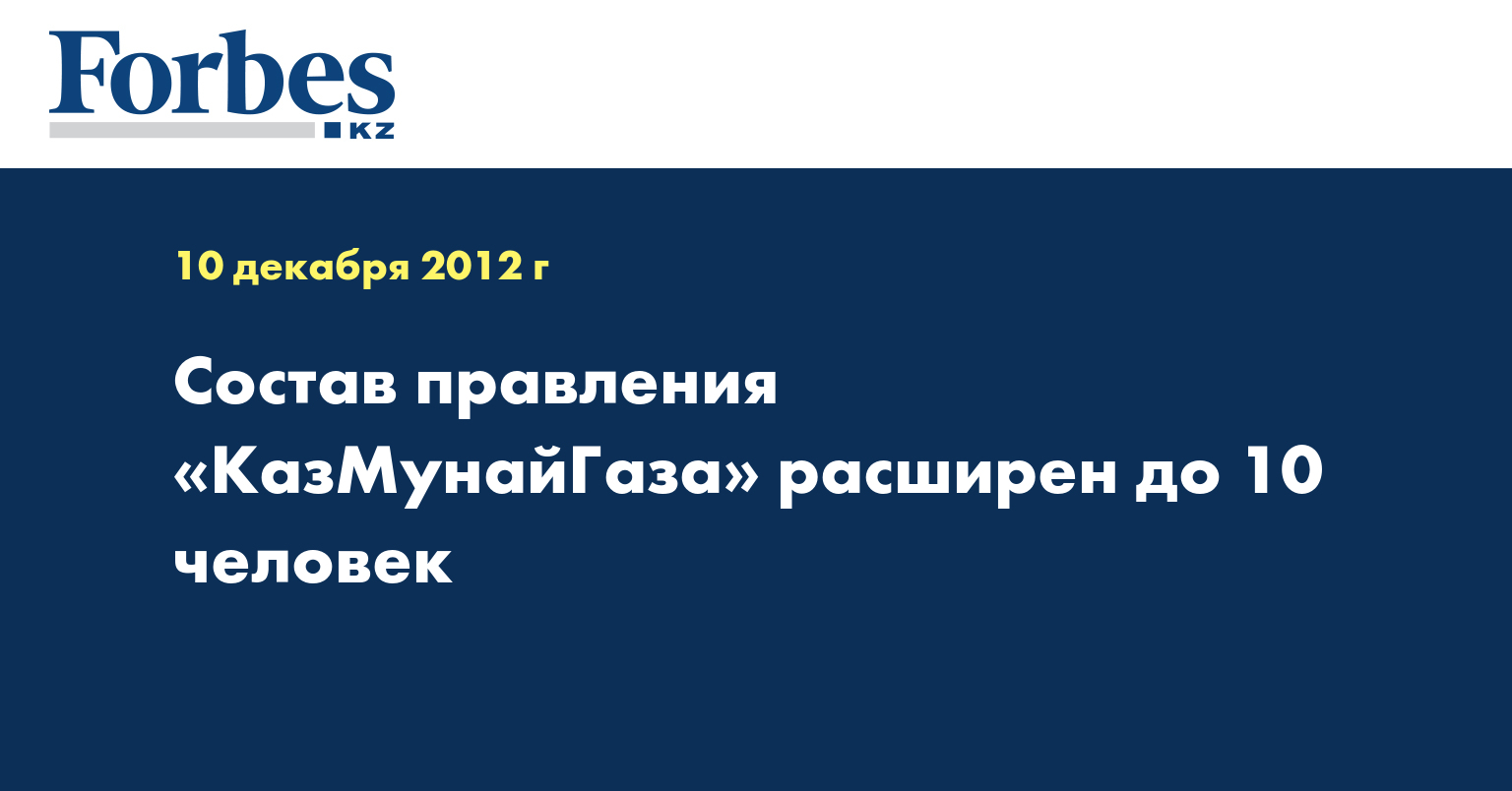 Forbes
KZ

10 декабря 2012 г

Состав правления «КазМунайГаза» расширен до 10 человек